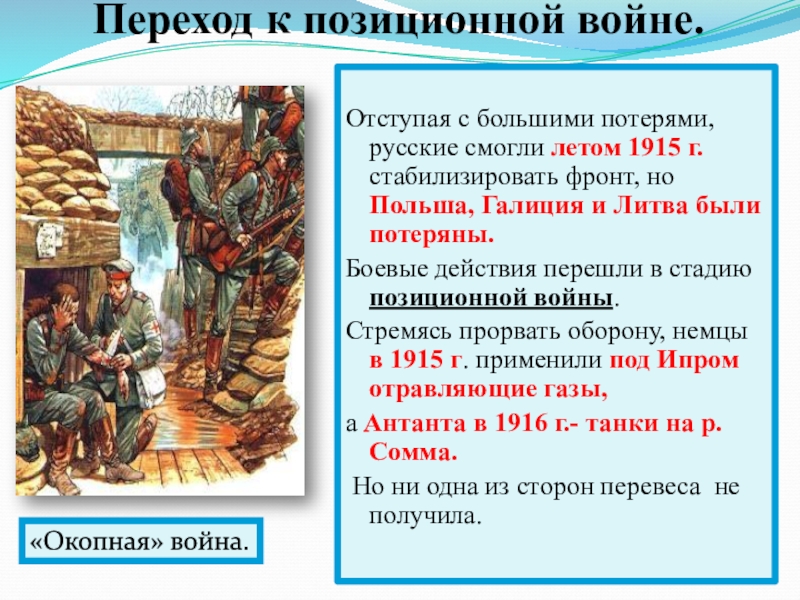 Переход к позиционной войне.

Отступая с большими потерями, русские смогли летом 1915 г. стабилизировать фронт, но Польша, Галиция и Литва были потеряны.

Боевые действия перешли в стадию позиционной войны.

Стремясь прорвать оборону, немцы в 1915 г. применили под Ипром отравляющие газы,

а Антанта в 1916 г.- танки на р. Сомма.

Но ни одна из сторон перевеса не получила.

«Окопная» война.